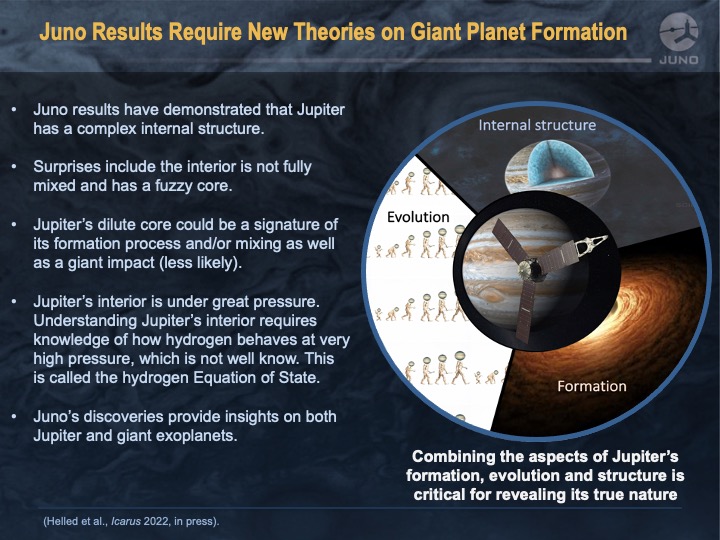 Juno Results Require New Theories on Giant Planet Formation

JUNO

• Juno results have demonstrated that Jupiter has a complex internal structure.

• Surprises include the interior is not fully mixed and has a fuzzy core.

• Jupiter's dilute core could be a signature of its formation process and/or mixing as well as a giant impact (less likely).

• Jupiter's interior is under great pressure. Understanding Jupiter's interior requires knowledge of how hydrogen behaves at very high pressure, which is not well know. This is called the hydrogen Equation of State.

• Juno's discoveries provide insights on both Jupiter and giant exoplanets.

Internal structure

Evolution

Formation

Combining the aspects of Jupiter's formation, evolution and structure is critical for revealing its true nature

(Helled et al., Icarus 2022, in press).